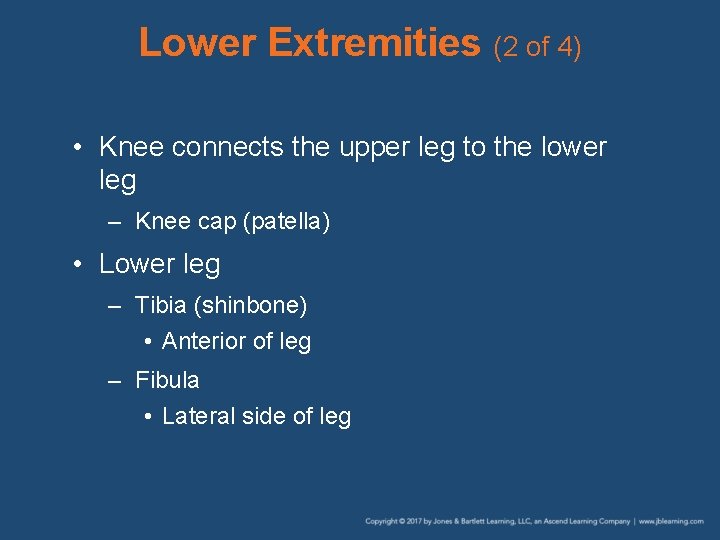 Lower Extremities (2 of 4)

• Knee connects the upper leg to the lower leg

– Knee cap (patella)

• Lower leg

– Tibia (shinbone)

• Anterior of leg

– Fibula

• Lateral side of leg

Copyright © 2017 by Jones & Bartlett Learning, LLC, an Ascend Learning Company | www.jblearning.com